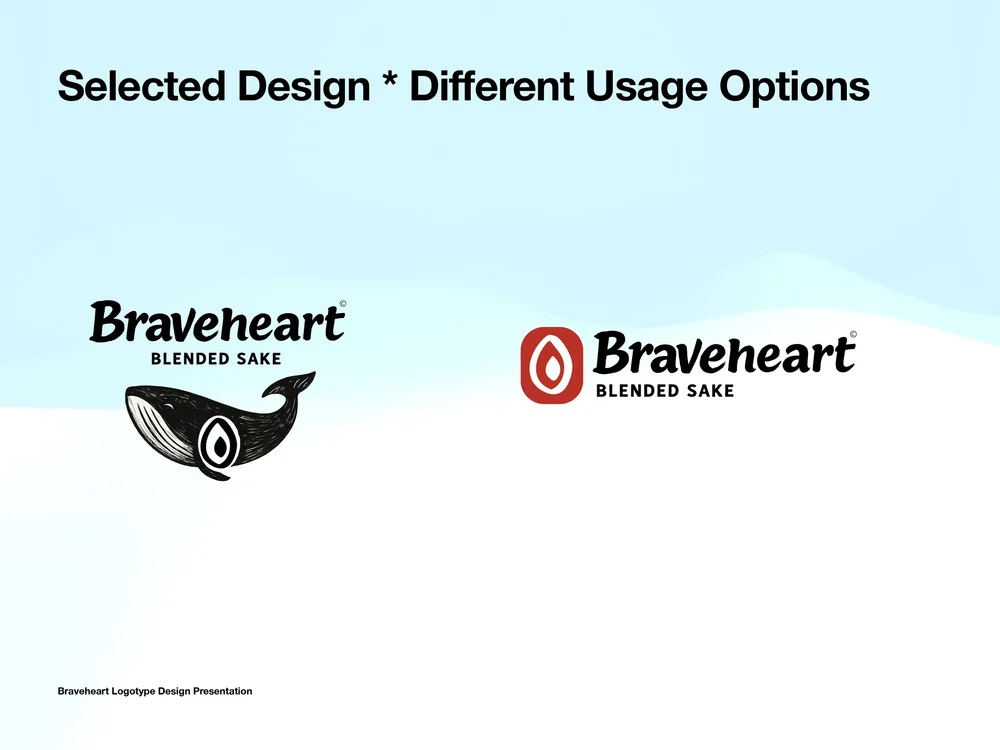 Selected Design * Different Usage Options

Braveheart©
BLENDED SAKE

Braveheart©
BLENDED SAKE

Braveheart Logotype Design Presentation